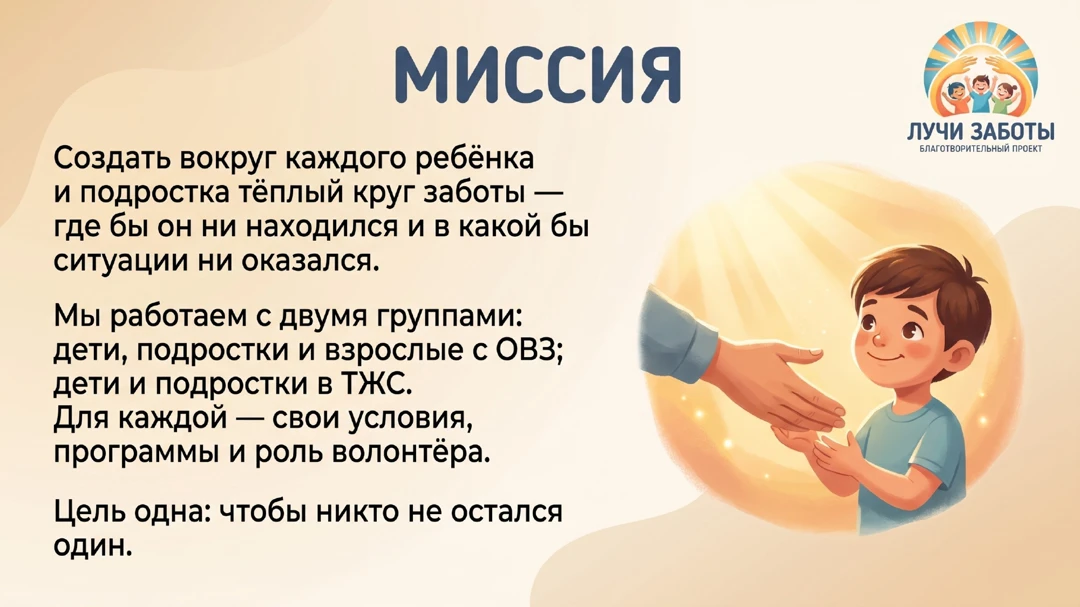 МИССИЯ

ЛУЧИ ЗАБОТЫ
БЛАГОТВОРИТЕЛЬНЫЙ ПРОЕКТ

Создать вокруг каждого ребёнка и подростка тёплый круг заботы — где бы он ни находился и в какой бы ситуации ни оказался.

Мы работаем с двумя группами:
дети, подростки и взрослые с ОВЗ;
дети и подростки в ТЖС.
Для каждой — свои условия, программы и роль волонтёра.

Цель одна: чтобы никто не остался один.